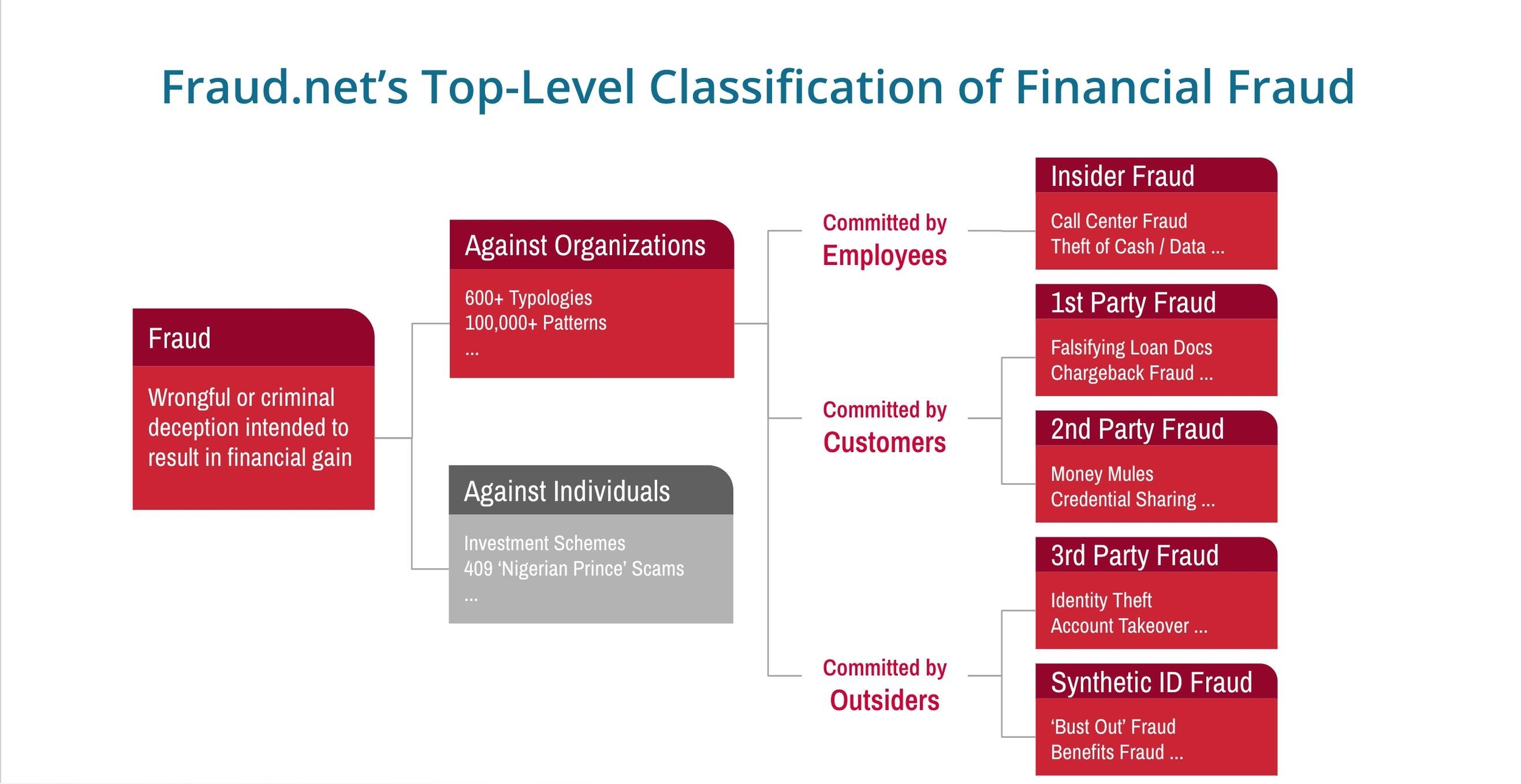 Fraud.net's Top-Level Classification of Financial Fraud

Fraud

Wrongful or criminal deception intended to result in financial gain

Against Organizations

600+ Typologies
100,000+ Patterns
...

Against Individuals

Investment Schemes
409 'Nigerian Prince' Scams
...

Committed by Employees

Committed by Customers

Committed by Outsiders

Insider Fraud

Call Center Fraud
Theft of Cash / Data ...

1st Party Fraud

Falsifying Loan Docs
Chargeback Fraud ...

2nd Party Fraud

Money Mules
Credential Sharing ...

3rd Party Fraud

Identity Theft
Account Takeover ...

Synthetic ID Fraud

'Bust Out' Fraud
Benefits Fraud ...